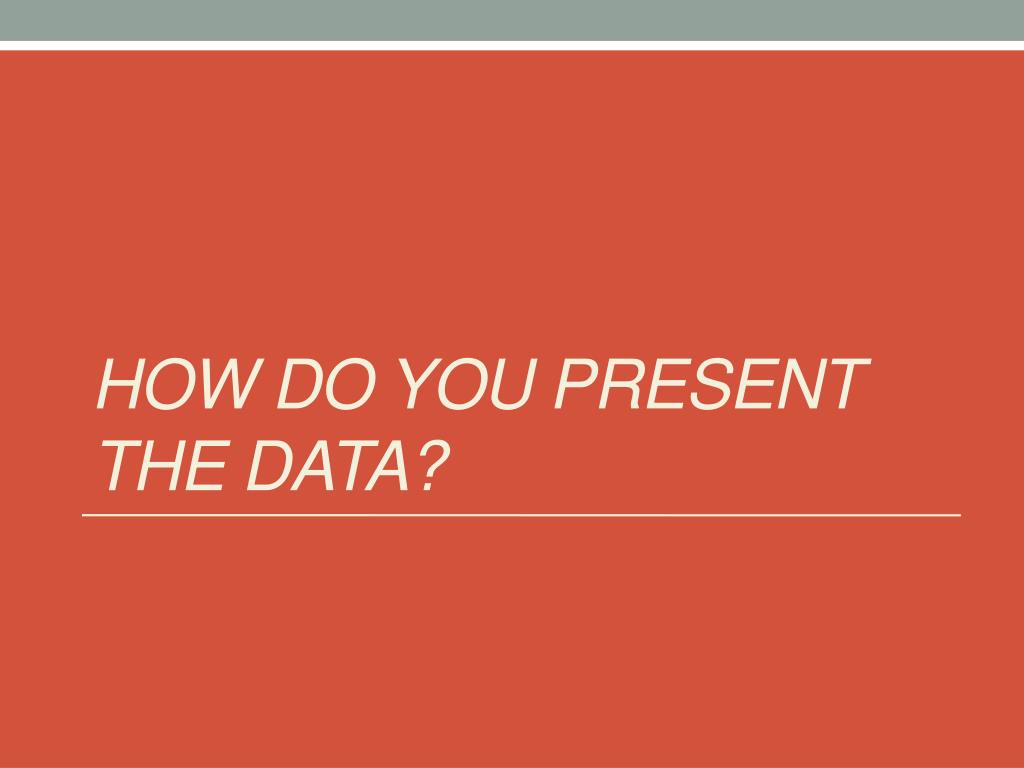 HOW DO YOU PRESENT THE DATA?